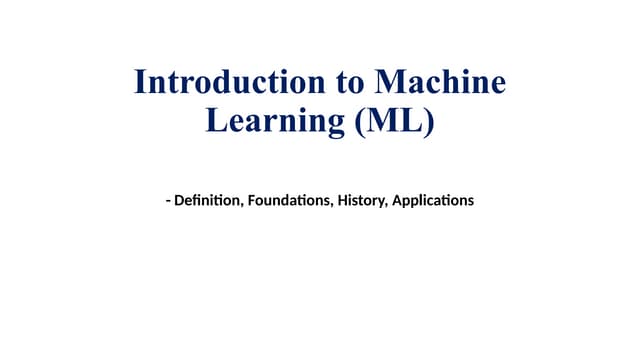 Introduction to Machine Learning (ML)

- Definition, Foundations, History, Applications